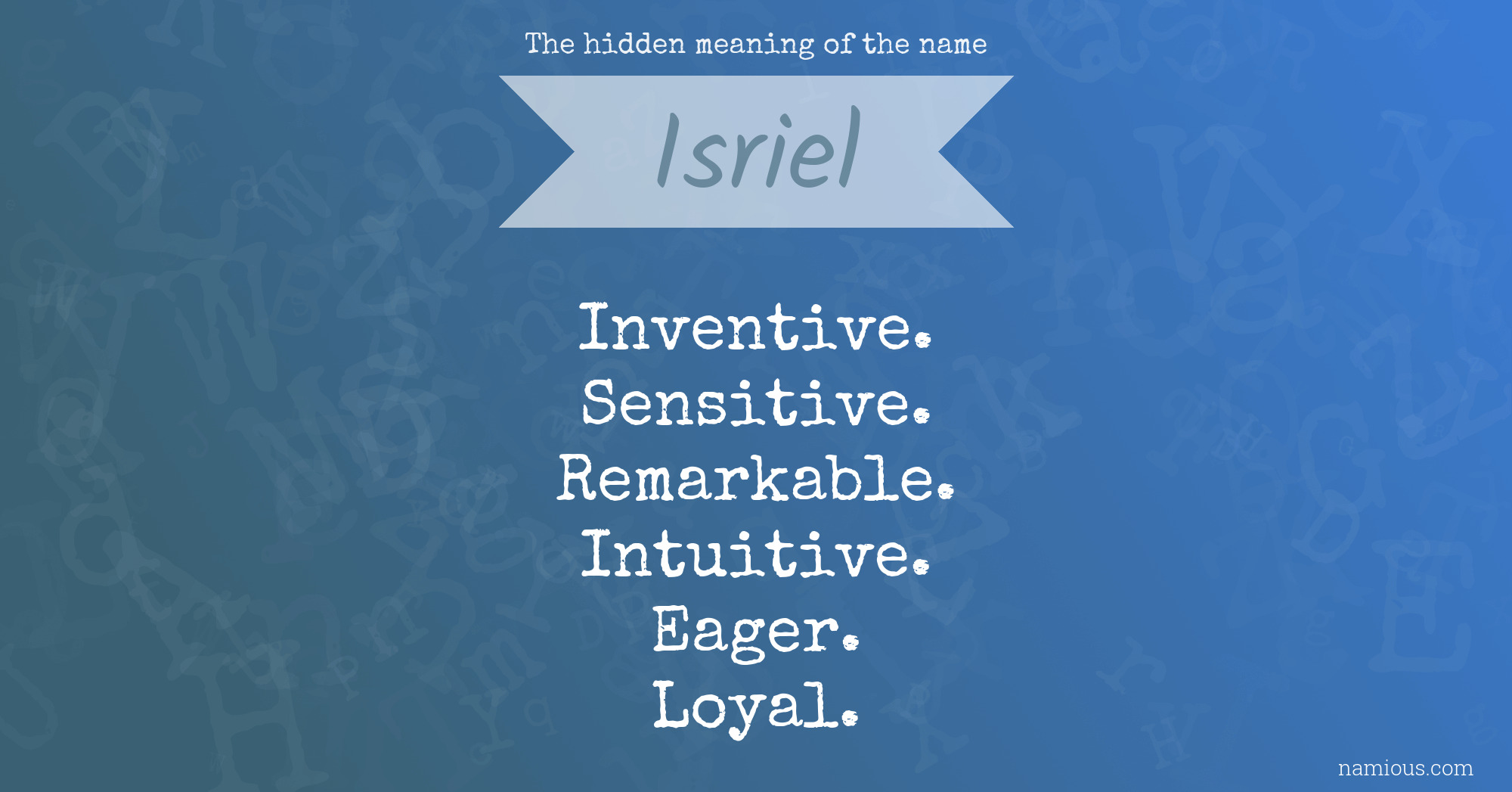 The hidden meaning of the name

Isriel

Inventive.
Sensitive.
Remarkable.
Intuitive.
Eager.
Loyal.

namious.com